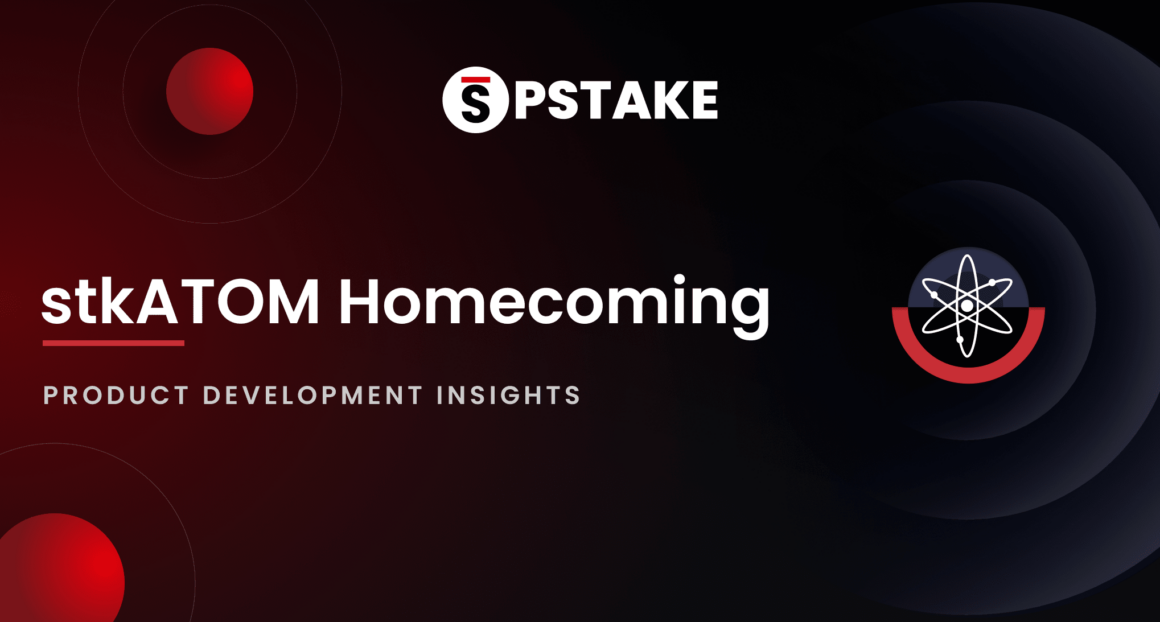 PSTAKE

stkATOM Homecoming

PRODUCT DEVELOPMENT INSIGHTS